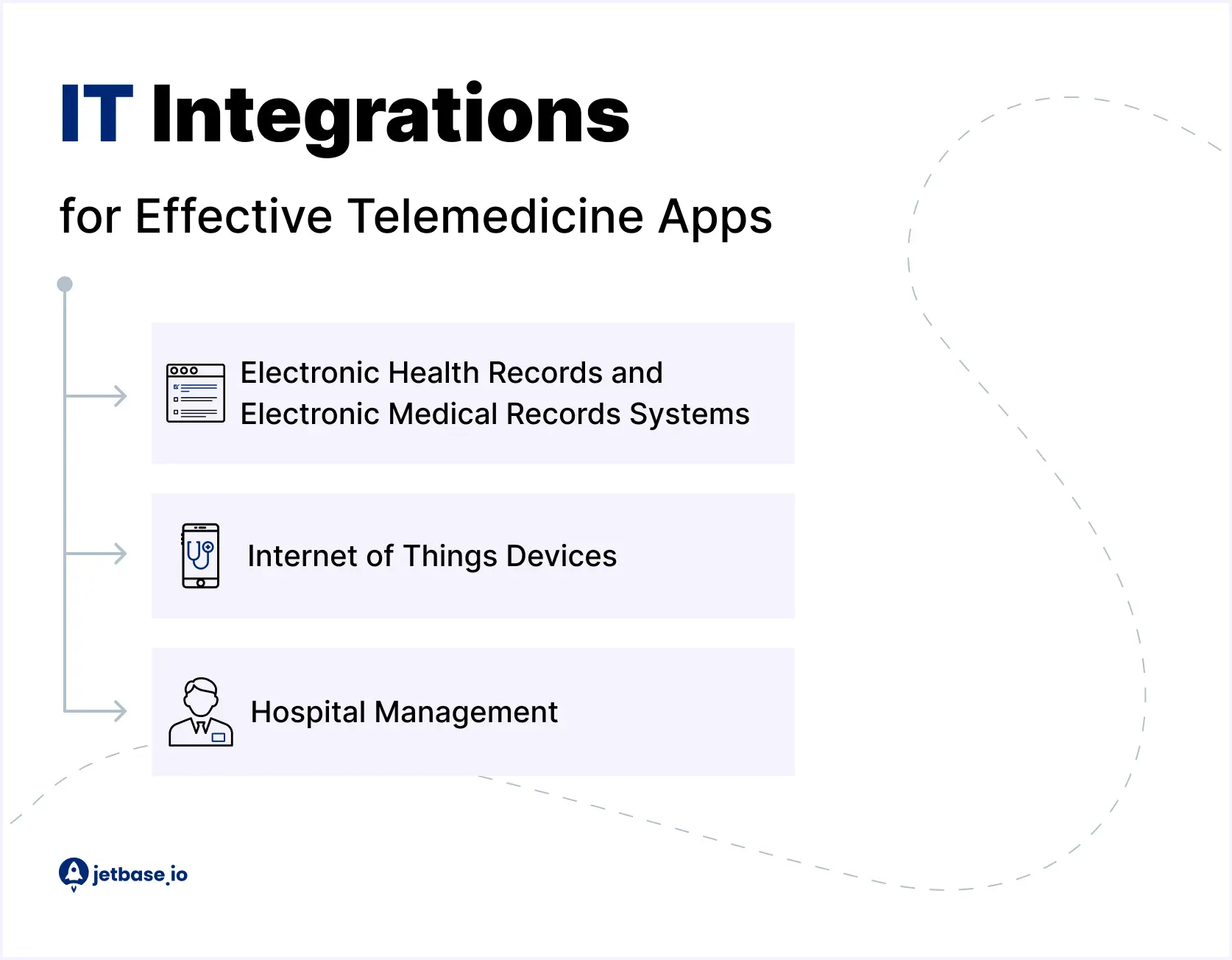 IT Integrations

for Effective Telemedicine Apps

Electronic Health Records and Electronic Medical Records Systems

Internet of Things Devices

Hospital Management

jetbase.io